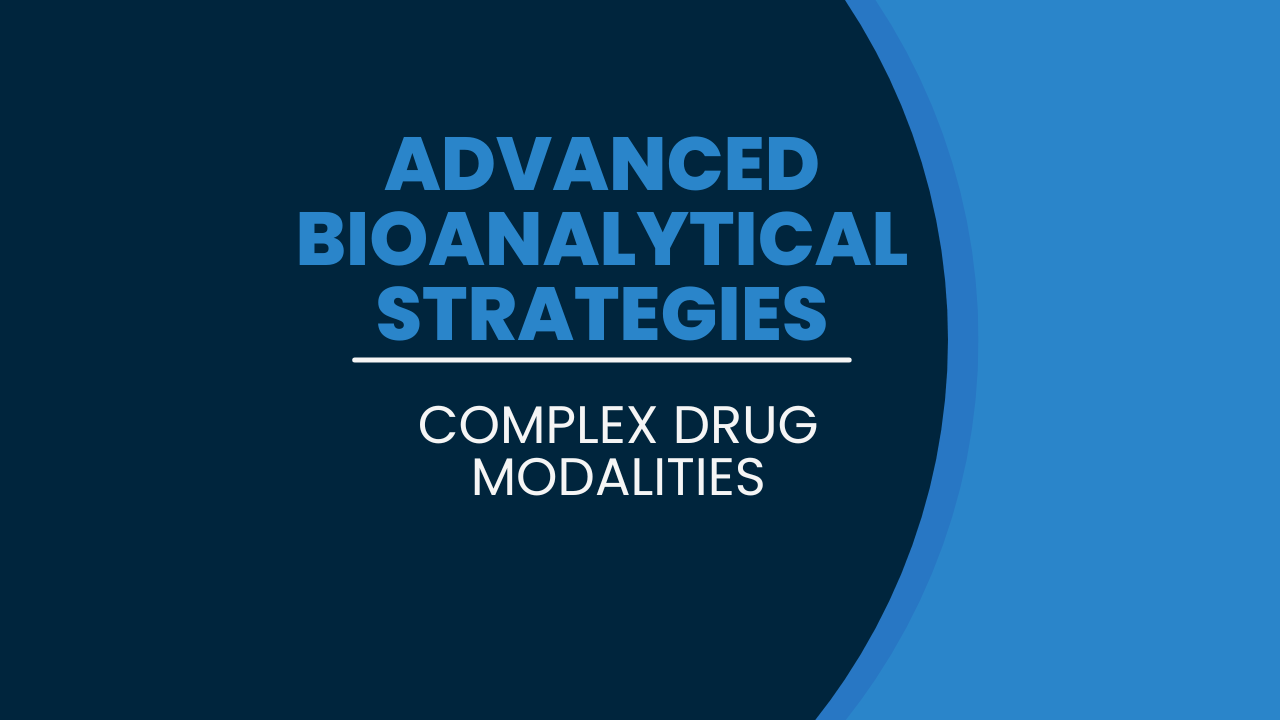 ADVANCED BIOANALYTICAL STRATEGIES

COMPLEX DRUG MODALITIES